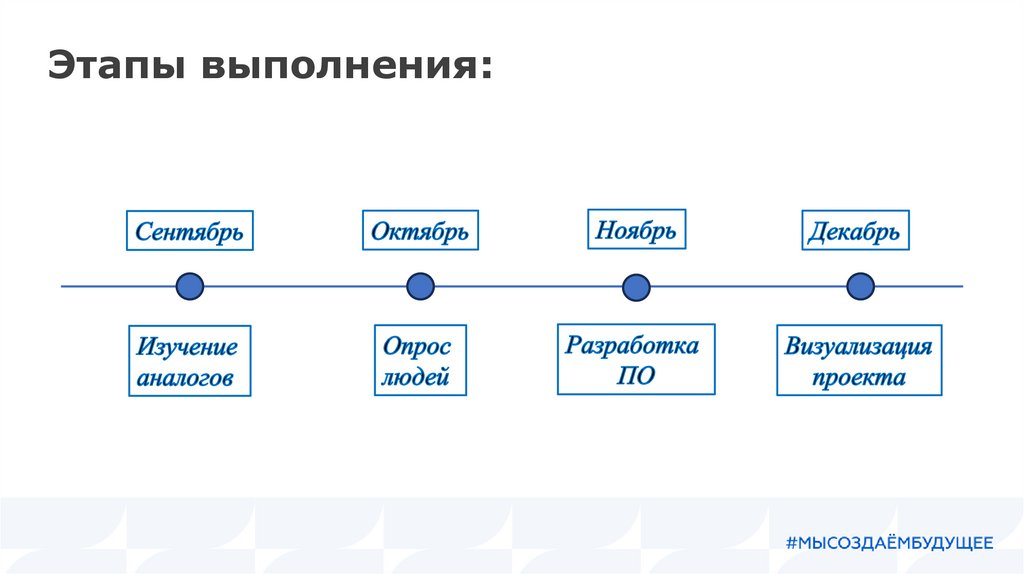 Этапы выполнения:

Сентябрь

Октябрь

Ноябрь

Декабрь

Изучение аналогов

Опрос людей

Разработка ПО

Визуализация проекта

#МЫСОЗДАЁМБУДУЩЕЕ